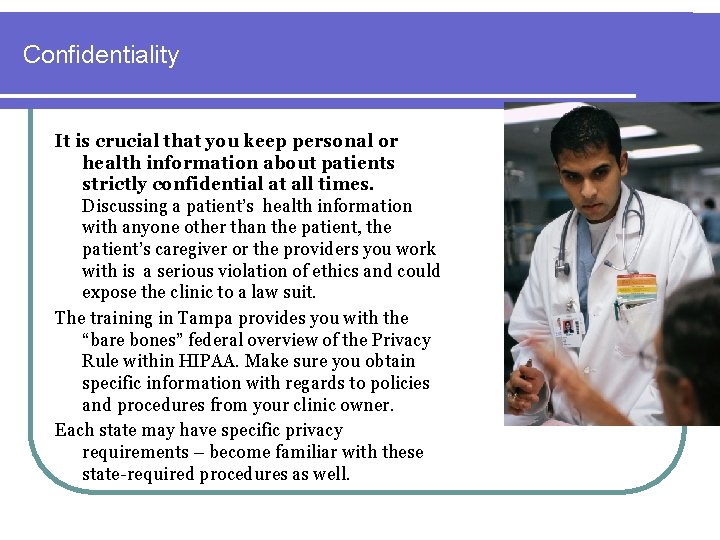 Confidentiality

It is crucial that you keep personal or health information about patients strictly confidential at all times. Discussing a patient's health information with anyone other than the patient, the patient's caregiver or the providers you work with is a serious violation of ethics and could expose the clinic to a law suit.

The training in Tampa provides you with the "bare bones" federal overview of the Privacy Rule within HIPAA. Make sure you obtain specific information with regards to policies and procedures from your clinic owner.

Each state may have specific privacy requirements – become familiar with these state-required procedures as well.